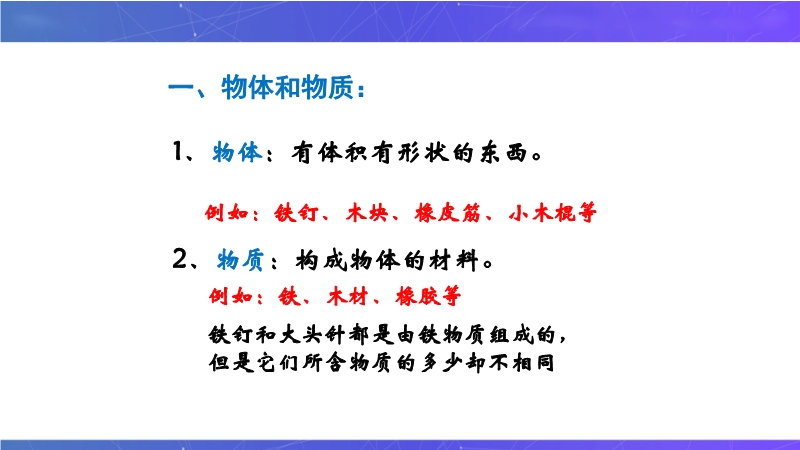 一、物体和物质：

1、物体：有体积有形状的东西。

例如：铁钉、木块、橡皮筋、小木棍等

2、物质：构成物体的材料。

例如：铁、木材、橡胶等

铁钉和大头针都是由铁物质组成的，但是它们所含物质的多少却不相同